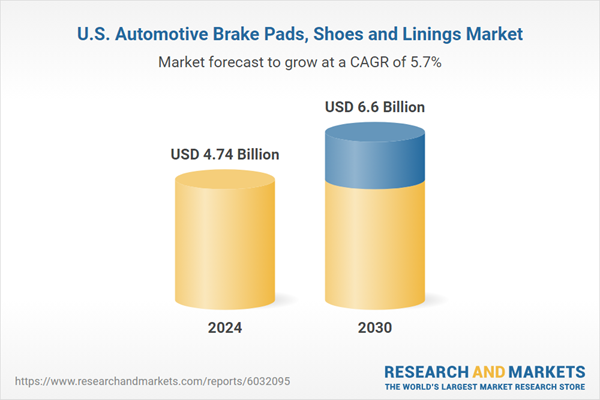 U.S. Automotive Brake Pads, Shoes and Linings Market

Market forecast to grow at a CAGR of 5.7%

USD 4.74 Billion

USD 6.6 Billion

2024

2030

https://www.researchandmarkets.com/reports/6032095

RESEARCH AND MARKETS
THE WORLD'S LARGEST MARKET RESEARCH STORE